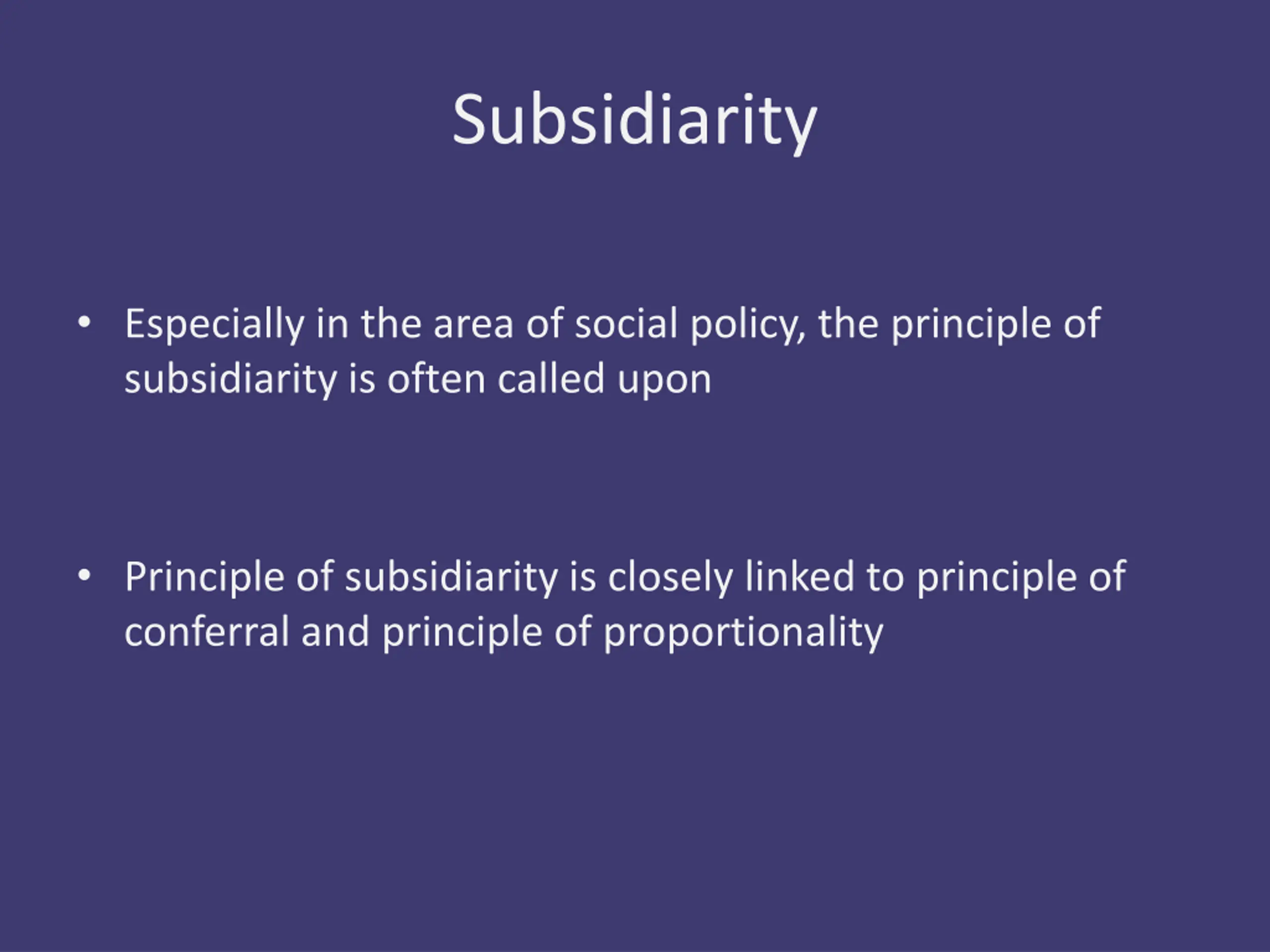 Subsidiarity

• Especially in the area of social policy, the principle of subsidiarity is often called upon

• Principle of subsidiarity is closely linked to principle of conferral and principle of proportionality